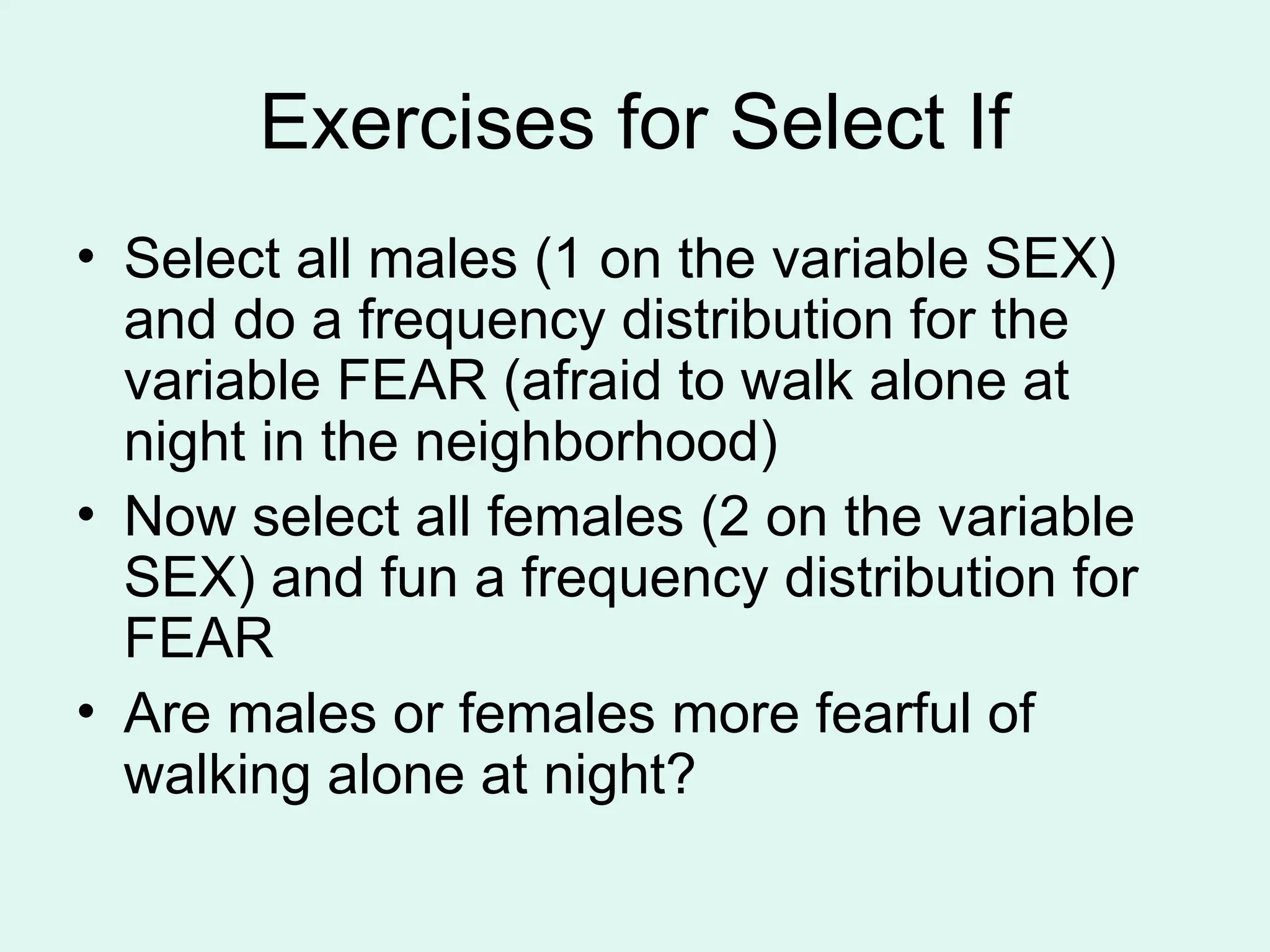 Exercises for Select If

• Select all males (1 on the variable SEX) and do a frequency distribution for the variable FEAR (afraid to walk alone at night in the neighborhood)
• Now select all females (2 on the variable SEX) and fun a frequency distribution for FEAR
• Are males or females more fearful of walking alone at night?